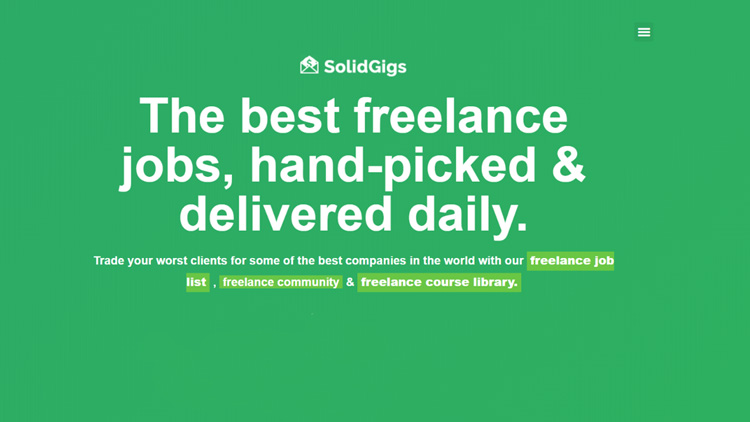 SolidGigs

The best freelance jobs, hand-picked & delivered daily.

Trade your worst clients for some of the best companies in the world with our freelance job list , freelance community & freelance course library.